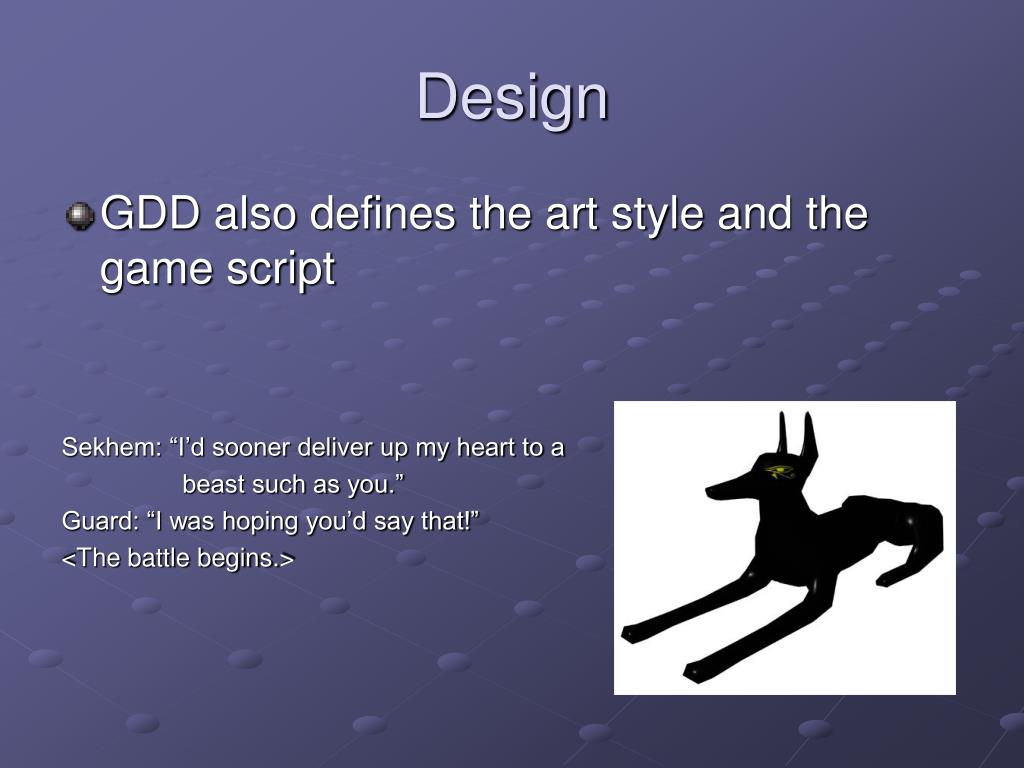 Design

GDD also defines the art style and the game script

Sekhem: “I’d sooner deliver up my heart to a beast such as you.”
Guard: “I was hoping you’d say that!”
<The battle begins.>